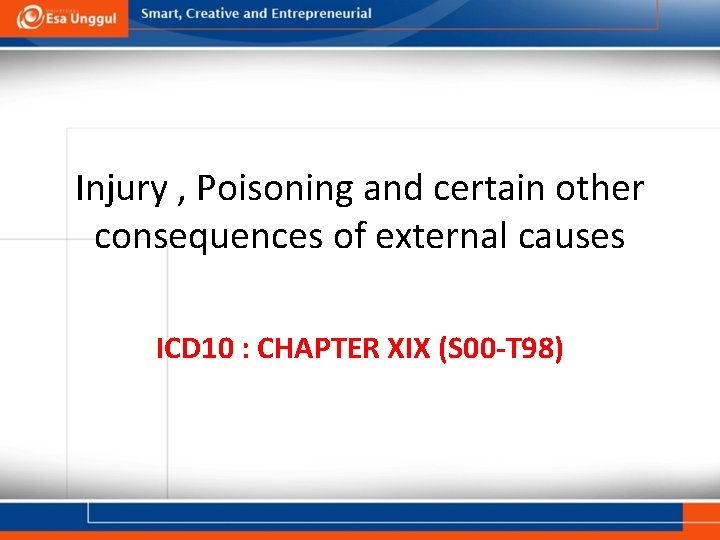 Esa Unggul

Smart, Creative and Entrepreneurial

Injury , Poisoning and certain other consequences of external causes

ICD10 : CHAPTER XIX (S00-T98)